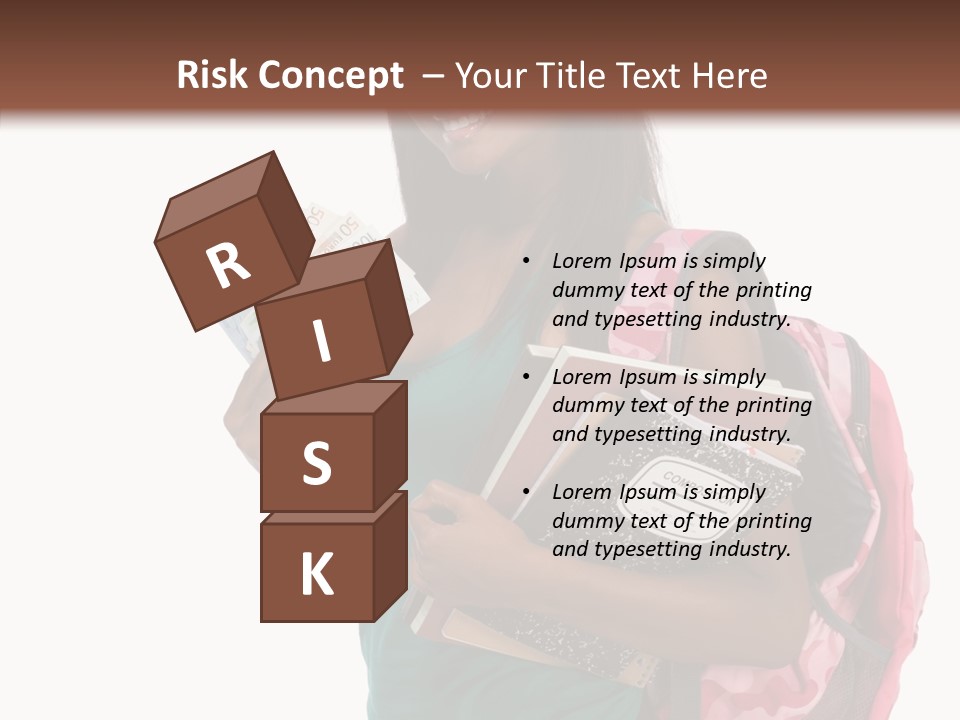 Risk Concept – Your Title Text Here

R
I
S
K

• Lorem Ipsum is simply dummy text of the printing and typesetting industry.

• Lorem Ipsum is simply dummy text of the printing and typesetting industry.

• Lorem Ipsum is simply dummy text of the printing and typesetting industry.